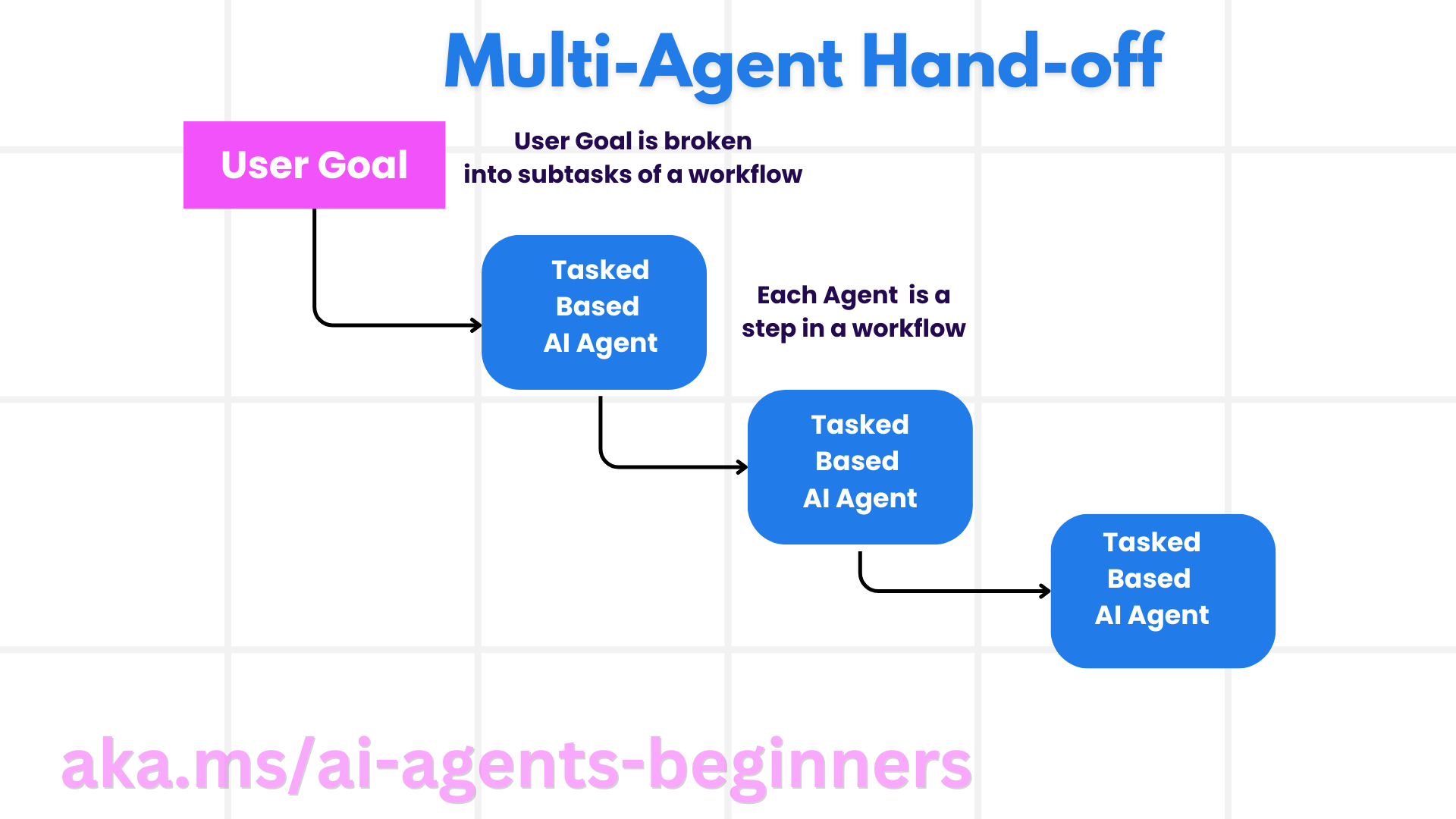 Multi-Agent Hand-off

User Goal

User Goal is broken into subtasks of a workflow

Tasked Based AI Agent

Each Agent is a step in a workflow

Tasked Based AI Agent

Tasked Based AI Agent

aka.ms/ai-agents-beginners